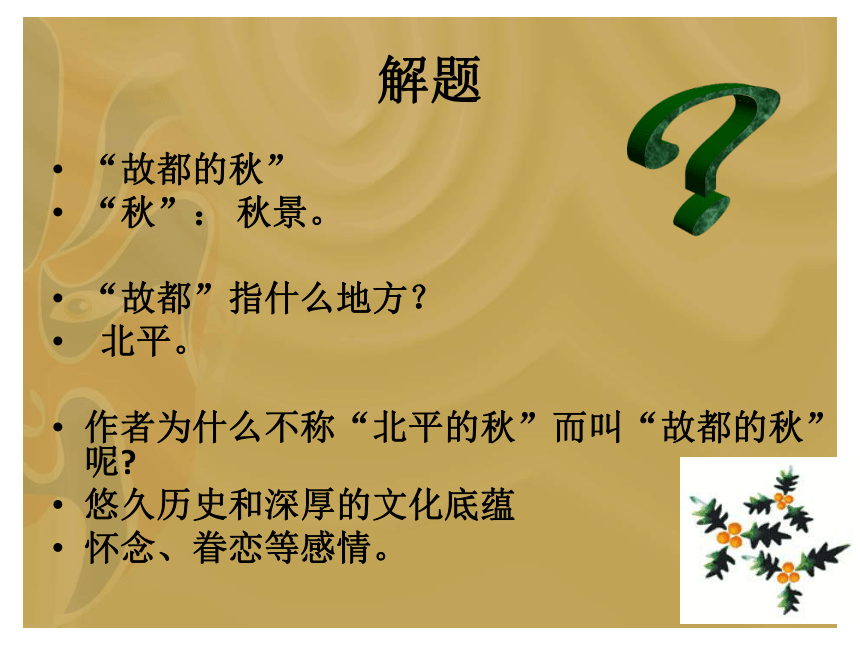 解题

• “故都的秋”
• “秋”： 秋景。

• “故都”指什么地方？
• 北平。

• 作者为什么不称“北平的秋”而叫“故都的秋”呢?
• 悠久历史和深厚的文化底蕴
• 怀念、眷恋等感情。